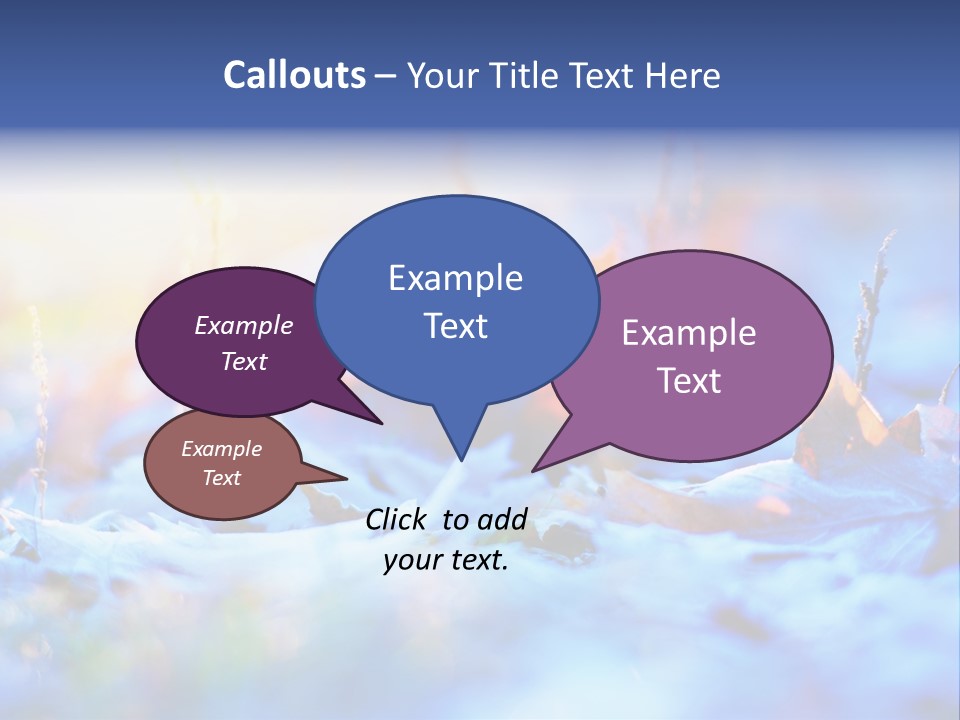 Callouts – Your Title Text Here

Example Text

Example Text

Example Text

Example Text

Click to add your text.